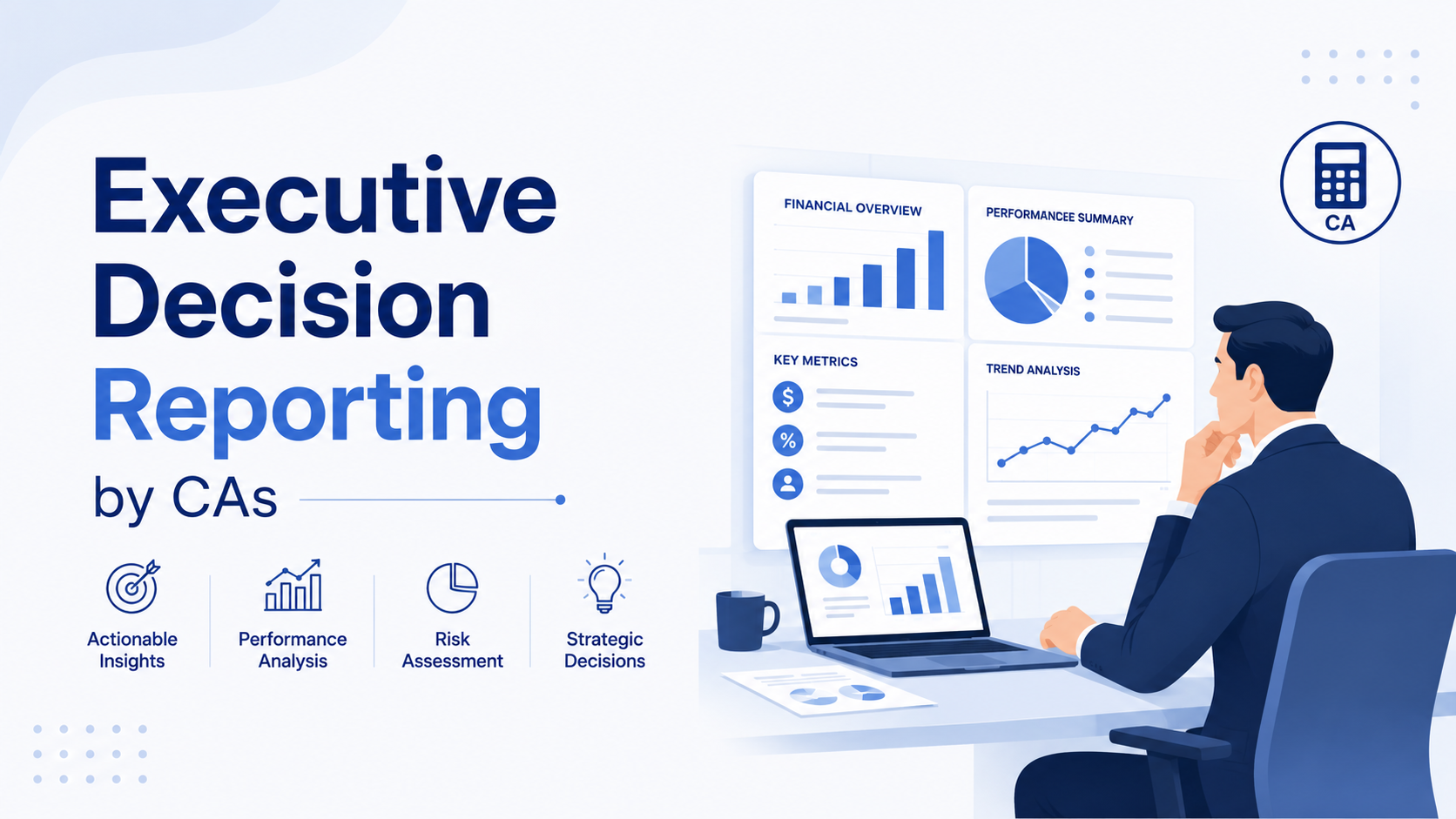 Executive Decision Reporting by CAs

Actionable Insights

Performance Analysis

Risk Assessment

Strategic Decisions

FINANCIAL OVERVIEW

PERFORMANCEE SUMMARY

KEY METRICS

$

%

TREND ANALYSIS

CA